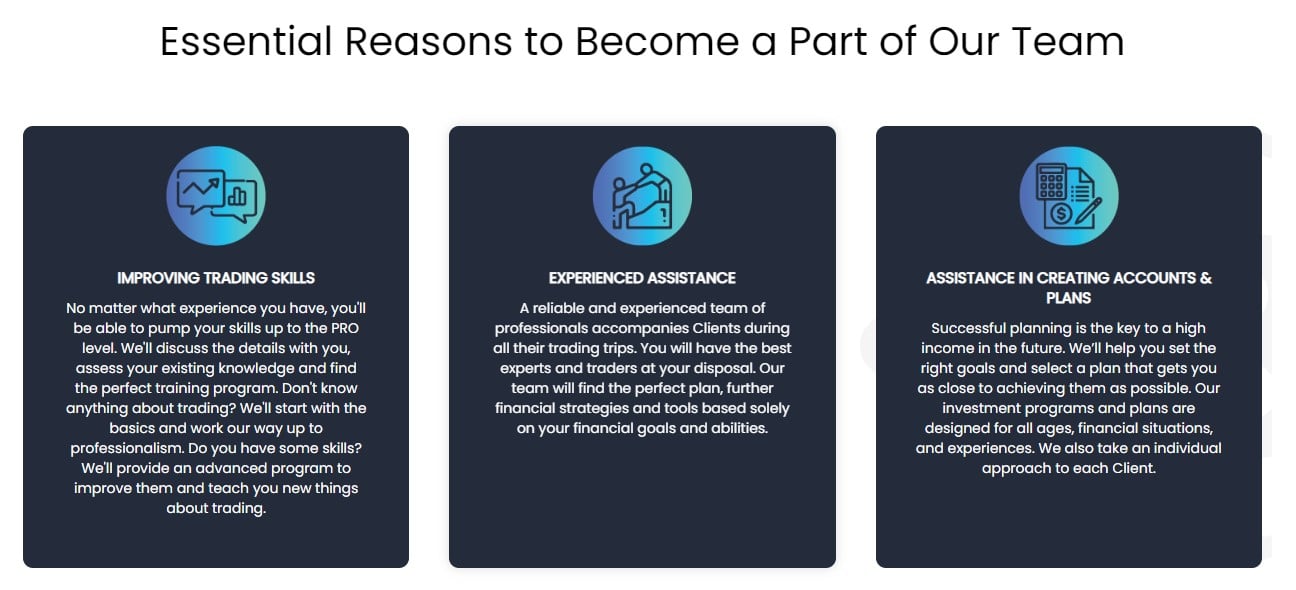 Essential Reasons to Become a Part of Our Team

IMPROVING TRADING SKILLS

No matter what experience you have, you'll be able to pump your skills up to the PRO level. We'll discuss the details with you, assess your existing knowledge and find the perfect training program. Don't know anything about trading? We'll start with the basics and work our way up to professionalism. Do you have some skills? We'll provide an advanced program to improve them and teach you new things about trading.

EXPERIENCED ASSISTANCE

A reliable and experienced team of professionals accompanies Clients during all their trading trips. You will have the best experts and traders at your disposal. Our team will find the perfect plan, further financial strategies and tools based solely on your financial goals and abilities.

ASSISTANCE IN CREATING ACCOUNTS & PLANS

Successful planning is the key to a high income in the future. We'll help you set the right goals and select a plan that gets you as close to achieving them as possible. Our investment programs and plans are designed for all ages, financial situations, and experiences. We also take an individual approach to each Client.